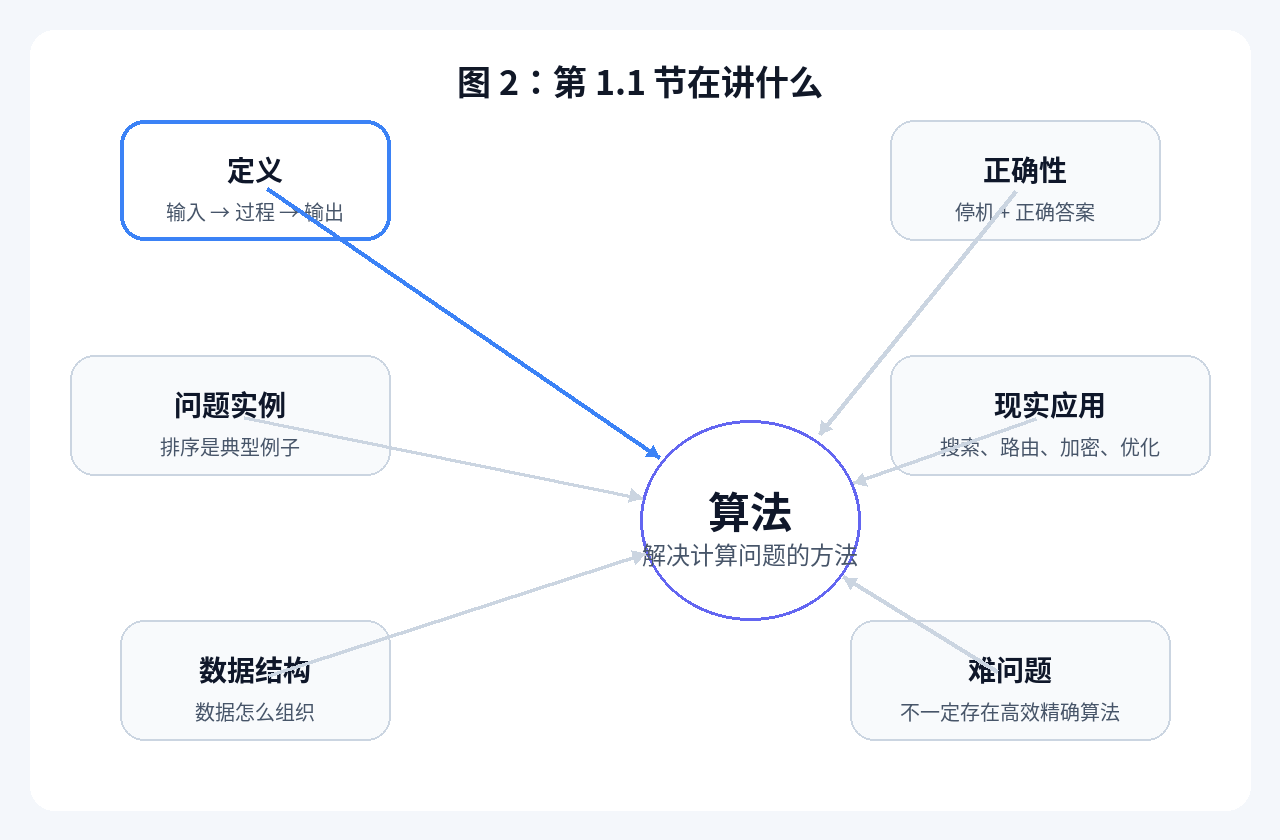 图 2：第 1.1 节在讲什么

定义
输入 → 过程 → 输出

正确性
停机 + 正确答案

问题实例
排序是典型例子

现实应用
搜索、路由、加密、优化

算法
解决计算问题的方法

数据结构
数据怎么组织

难问题
不一定存在高效精确算法